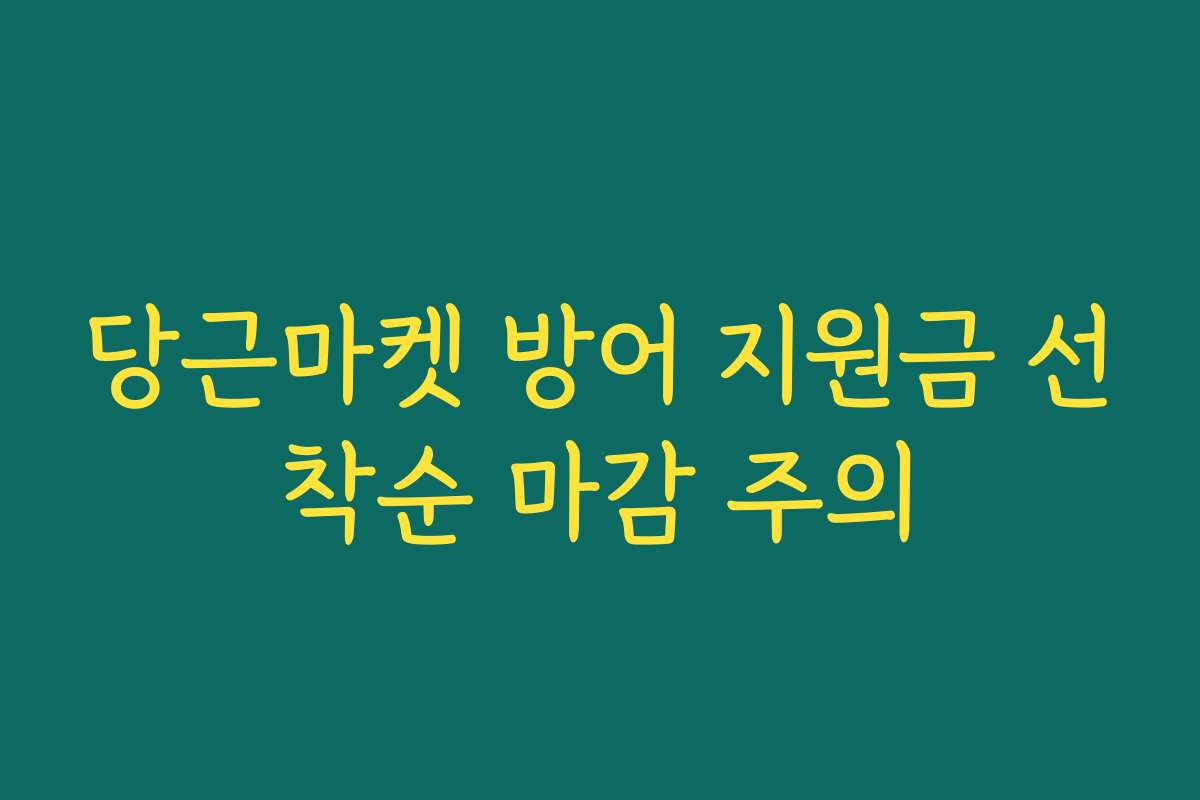 당근마켓 방어 지원금 선착순 마감 주의